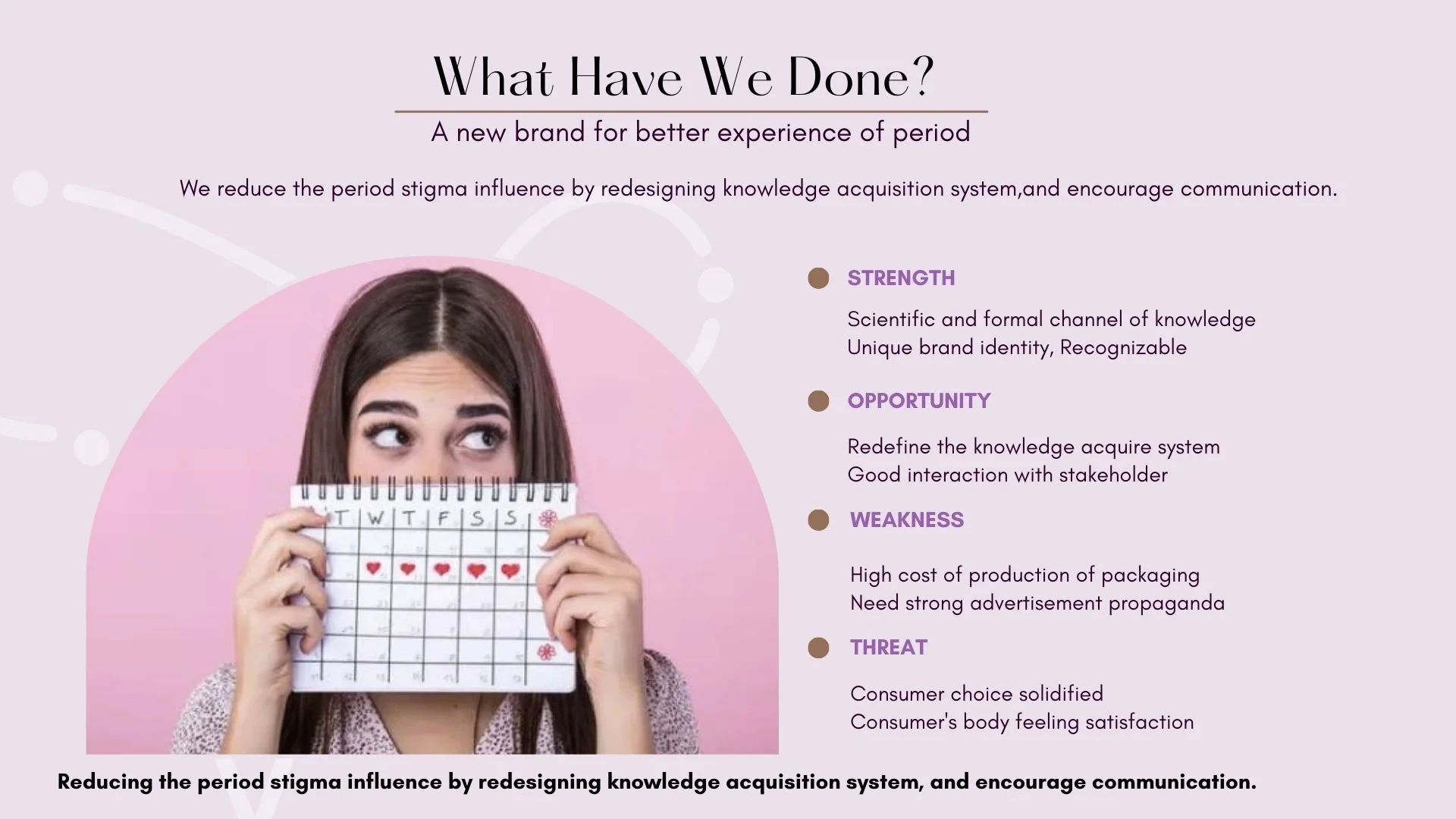 What Have We Done?

A new brand for better experience of period

We reduce the period stigma influence by redesigning knowledge acquisition system,and encourage communication.

T W T F S S

STRENGTH

Scientific and formal channel of knowledge
Unique brand identity, Recognizable

OPPORTUNITY

Redefine the knowledge acquire system
Good interaction with stakeholder

WEAKNESS

High cost of production of packaging
Need strong advertisement propaganda

THREAT

Consumer choice solidified
Consumer's body feeling satisfaction

Reducing the period stigma influence by redesigning knowledge acquisition system, and encourage communication.